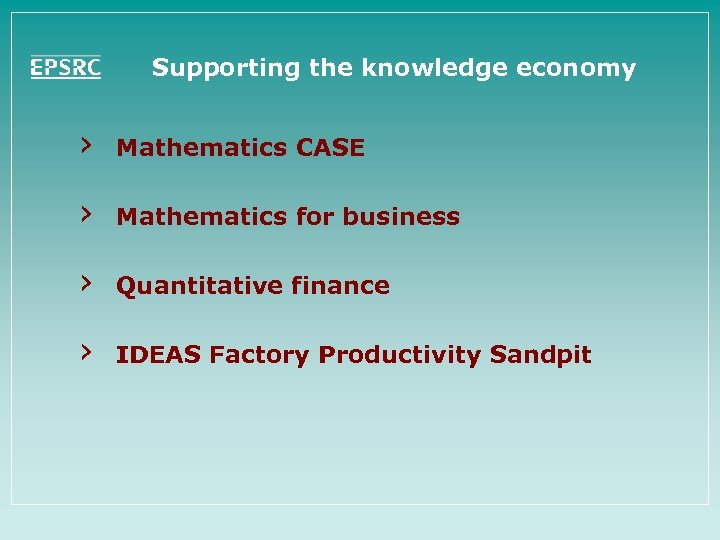 EPSRC

Supporting the knowledge economy

› Mathematics CASE

› Mathematics for business

› Quantitative finance

› IDEAS Factory Productivity Sandpit